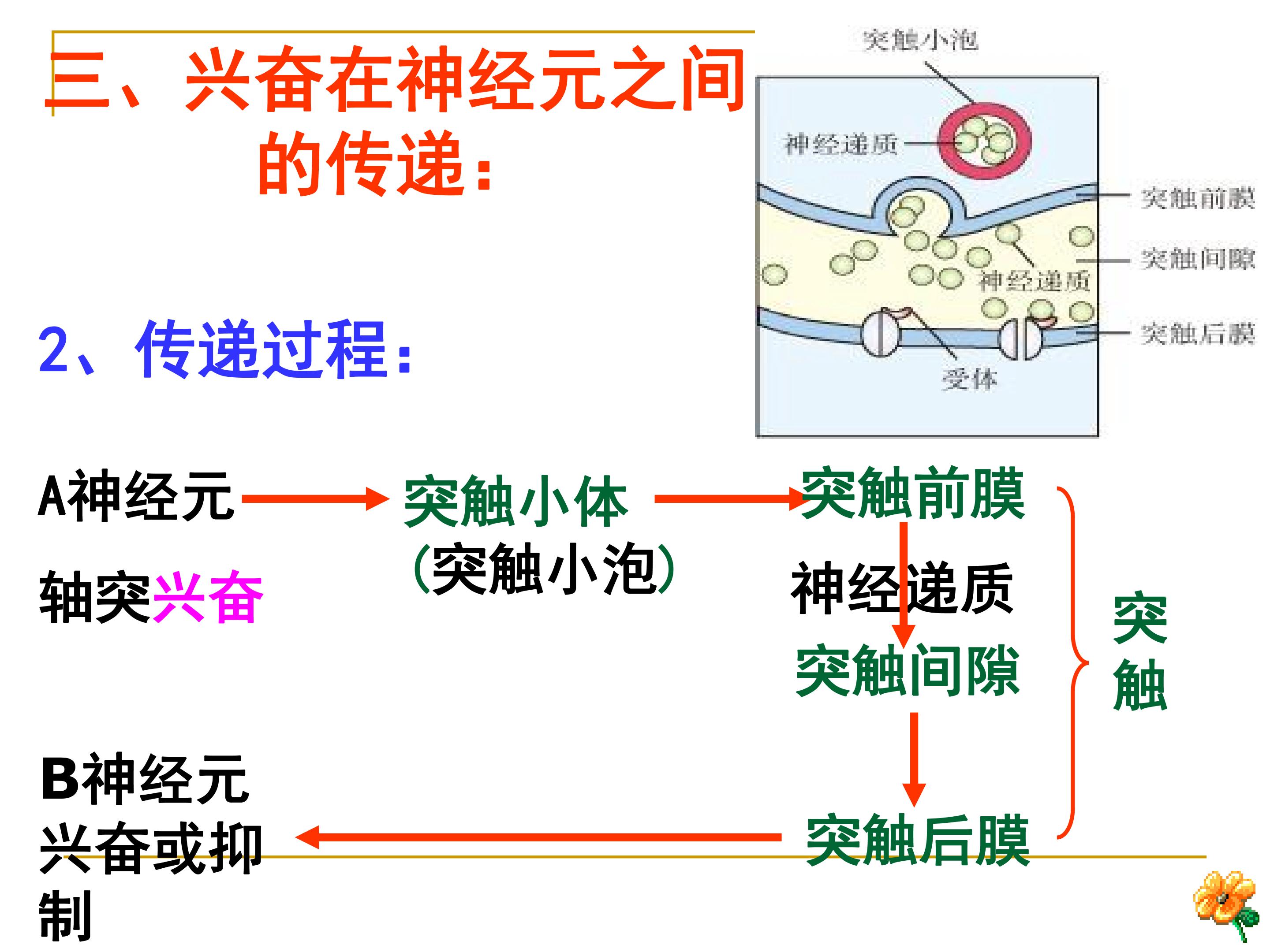 三、兴奋在神经元之间的传递：

突触小泡
神经递质
突触前膜
突触间隙
神经递质
突触后膜
受体

2、传递过程：

A神经元
轴突兴奋

突触小体
（突触小泡）

突触前膜
神经递质
突触间隙
突触后膜

突触

B神经元
兴奋或抑制